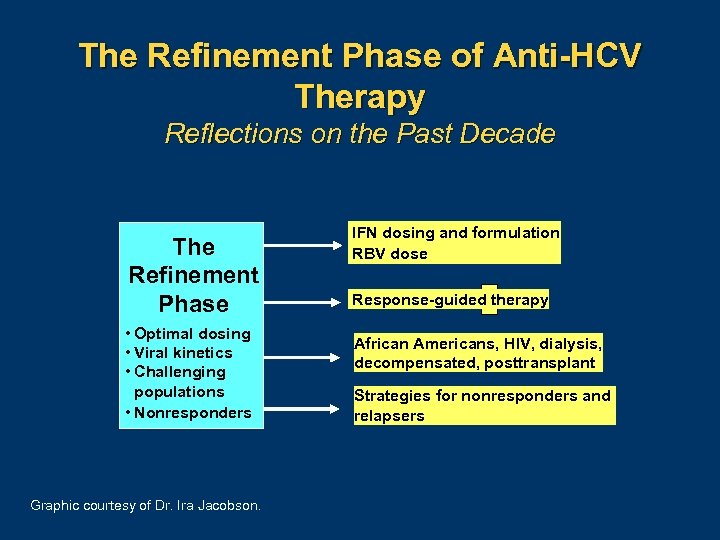 The Refinement Phase of Anti-HCV Therapy
Reflections on the Past Decade

The Refinement Phase

• Optimal dosing
• Viral kinetics
• Challenging populations
• Nonresponders

IFN dosing and formulation
RBV dose

Response-guided therapy

African Americans, HIV, dialysis, decompensated, posttransplant

Strategies for nonresponders and relapsers

Graphic courtesy of Dr. Ira Jacobson.